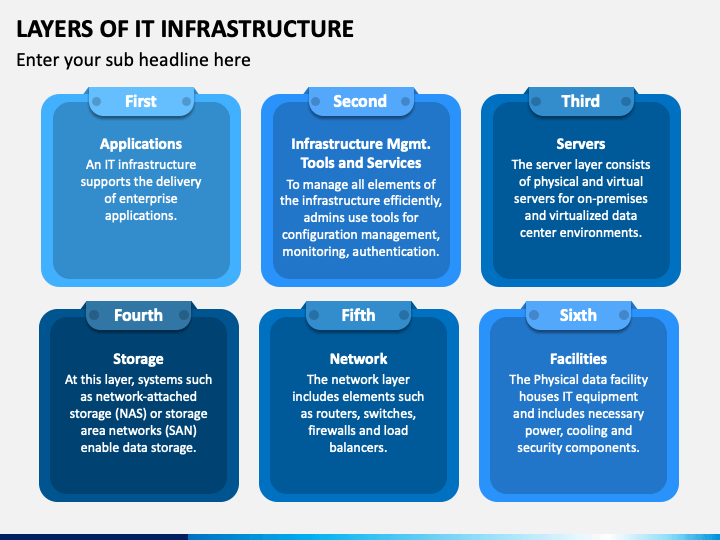 LAYERS OF IT INFRASTRUCTURE

Enter your sub headline here

First

Applications
An IT infrastructure supports the delivery of enterprise applications.

Second

Infrastructure Mgmt. Tools and Services
To manage all elements of the infrastructure efficiently, admins use tools for configuration management, monitoring, authentication.

Third

Servers
The server layer consists of physical and virtual servers for on-premises and virtualized data center environments.

Fourth

Storage
At this layer, systems such as network-attached storage (NAS) or storage area networks (SAN) enable data storage.

Fifth

Network
The network layer includes elements such as routers, switches, firewalls and load balancers.

Sixth

Facilities
The Physical data facility houses IT equipment and includes necessary power, cooling and security components.